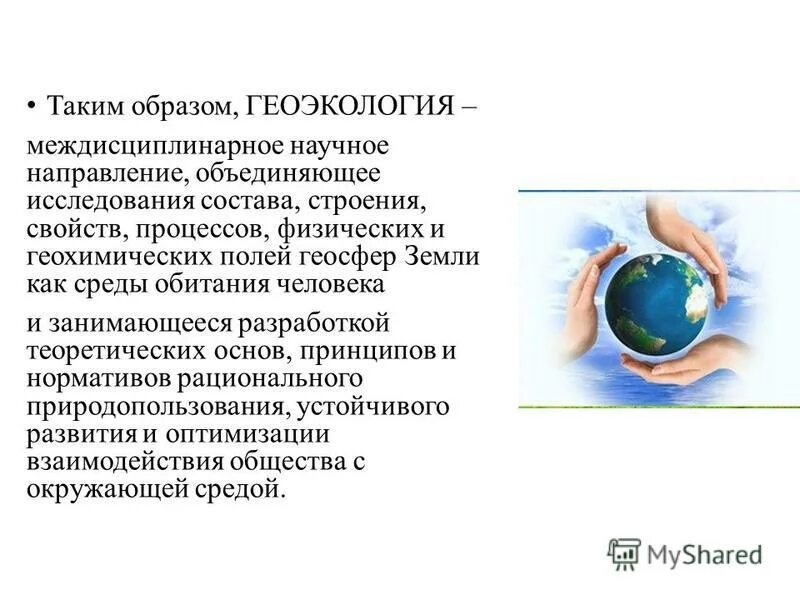 • Таким образом, ГЕОЭКОЛОГИЯ –

междисциплинарное научное направление, объединяющее исследования состава, строения, свойств, процессов, физических и геохимических полей геосфер Земли как среды обитания человека

и занимающееся разработкой теоретических основ, принципов и нормативов рационального природопользования, устойчивого развития и оптимизации взаимодействия общества с окружающей средой.

MyShared